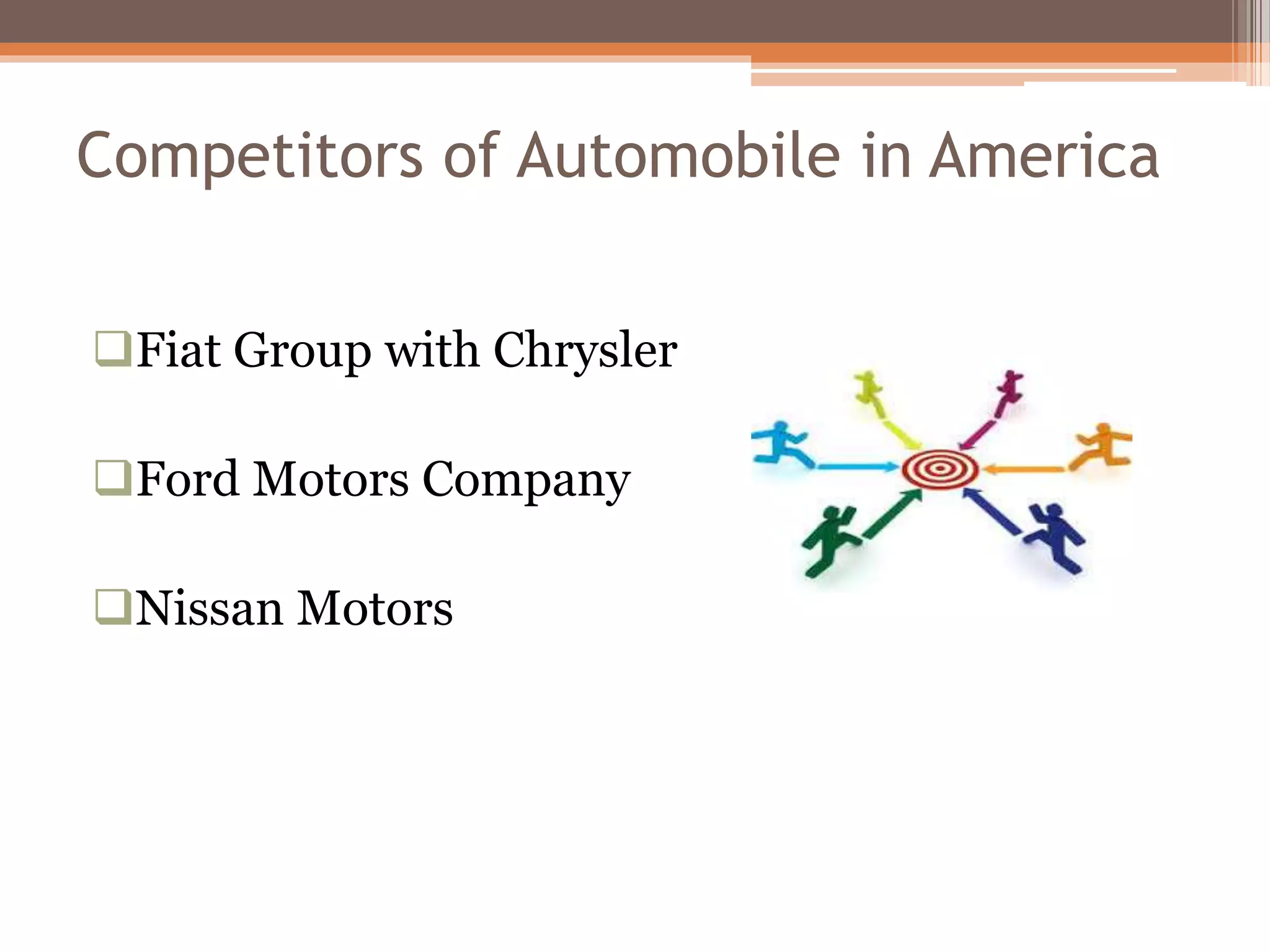 Competitors of Automobile in America

❑Fiat Group with Chrysler

❑Ford Motors Company

❑Nissan Motors